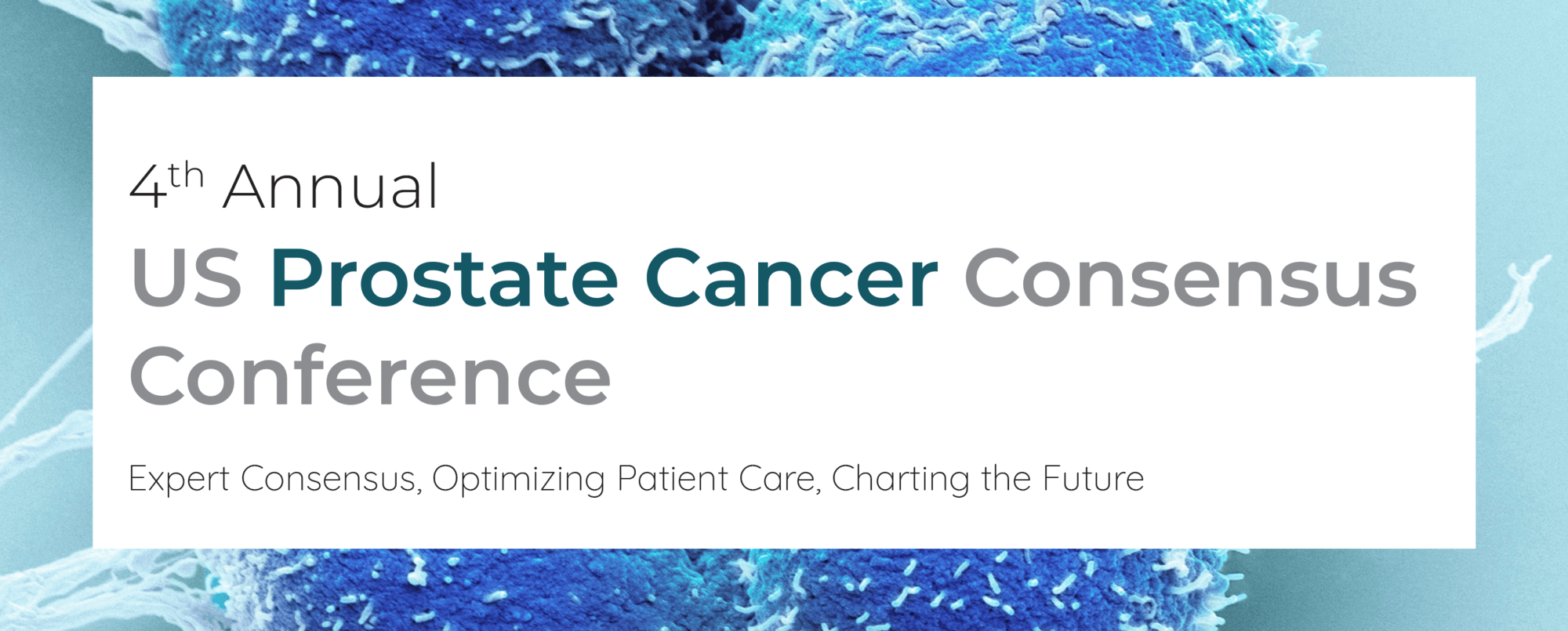 4th Annual

US Prostate Cancer Consensus Conference

Expert Consensus, Optimizing Patient Care, Charting the Future